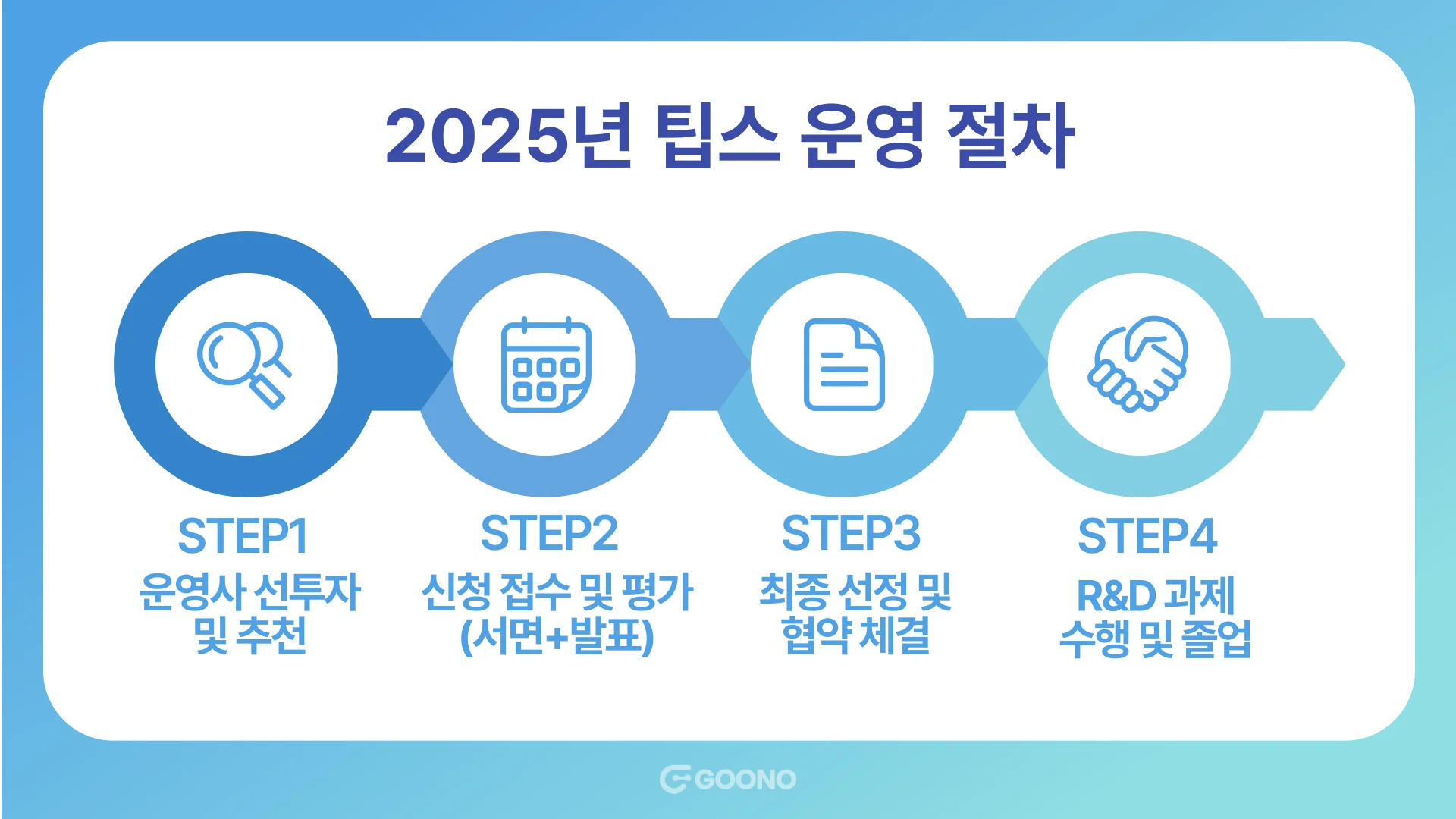 2025년 팁스 운영 절차

STEP1
운영사 선투자
및 추천

STEP2
신청 접수 및 평가
(서면+발표)

STEP3
최종 선정 및
협약 체결

STEP4
R&D 과제
수행 및 졸업

GOONO